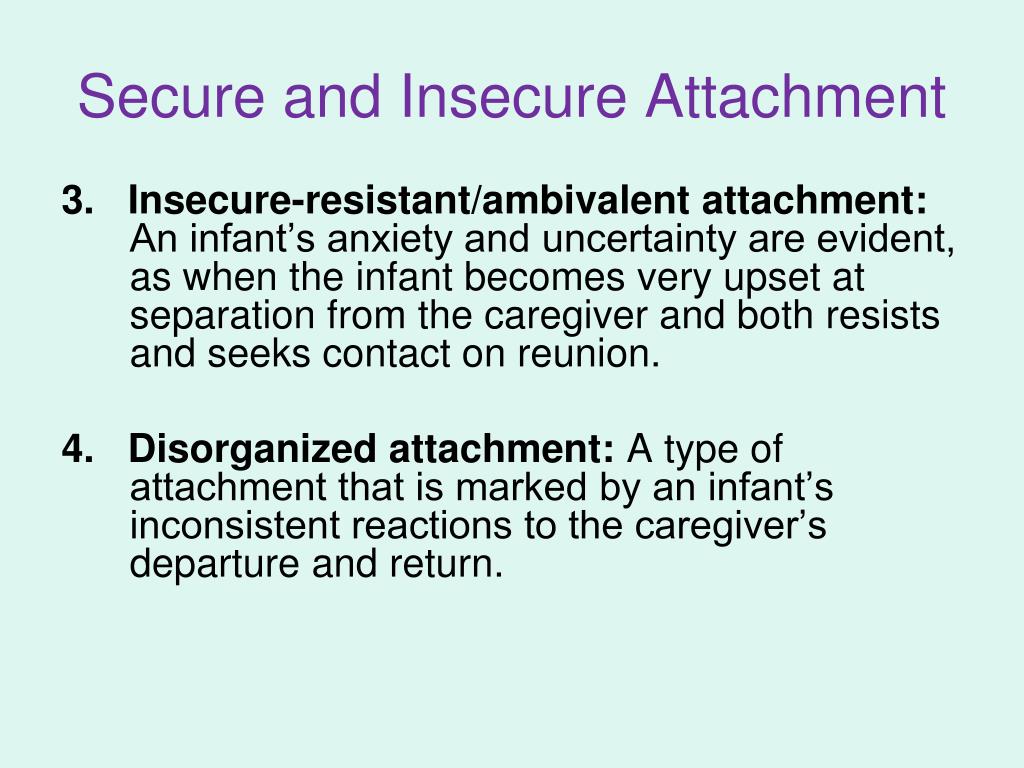 Secure and Insecure Attachment

3. Insecure-resistant/ambivalent attachment: An infant’s anxiety and uncertainty are evident, as when the infant becomes very upset at separation from the caregiver and both resists and seeks contact on reunion.

4. Disorganized attachment: A type of attachment that is marked by an infant’s inconsistent reactions to the caregiver’s departure and return.